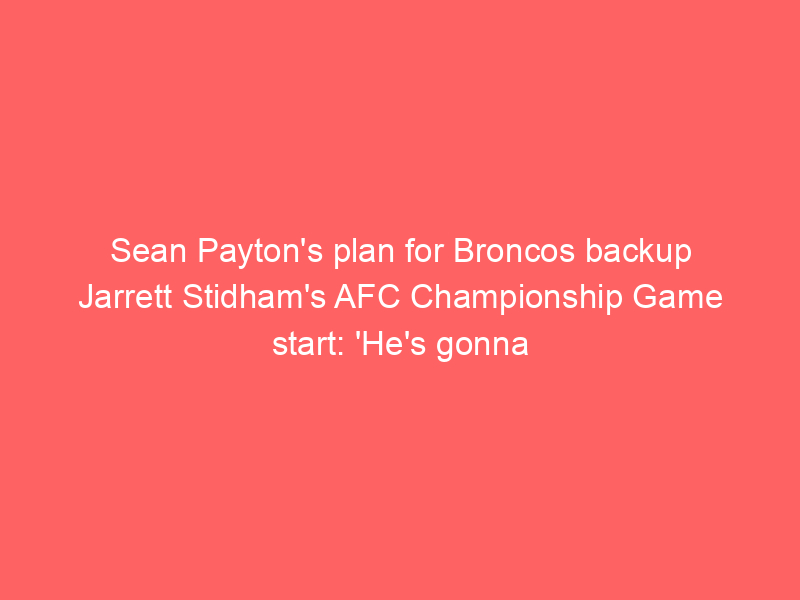 Sean Payton's plan for Broncos backup Jarrett Stidham's AFC Championship Game start: 'He's gonna